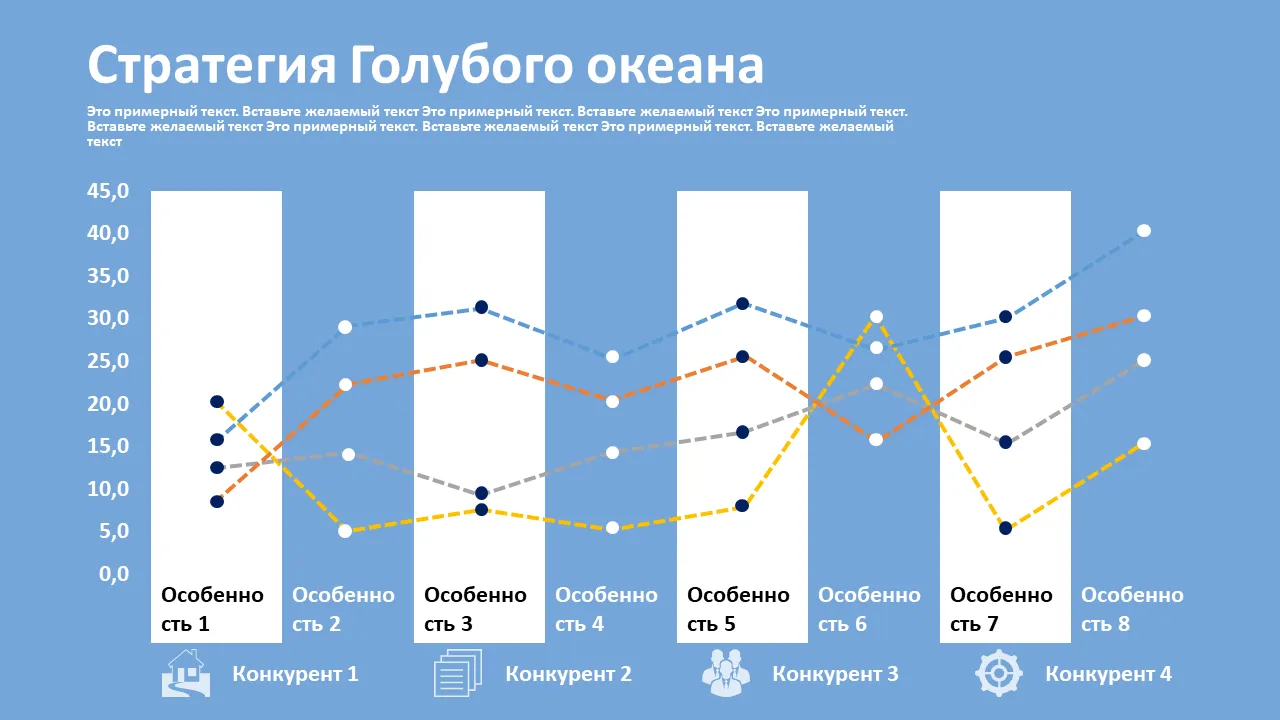 Стратегия Голубого океана

Это примерный текст. Вставьте желаемый текст Это примерный текст. Вставьте желаемый текст Это примерный текст. Вставьте желаемый текст Это примерный текст. Вставьте желаемый текст Это примерный текст. Вставьте желаемый текст

45,0
40,0
35,0
30,0
25,0
20,0
15,0
10,0
5,0
0,0

Особенность 1
Особенность 2
Особенность 3
Особенность 4
Особенность 5
Особенность 6
Особенность 7
Особенность 8

Конкурент 1
Конкурент 2
Конкурент 3
Конкурент 4